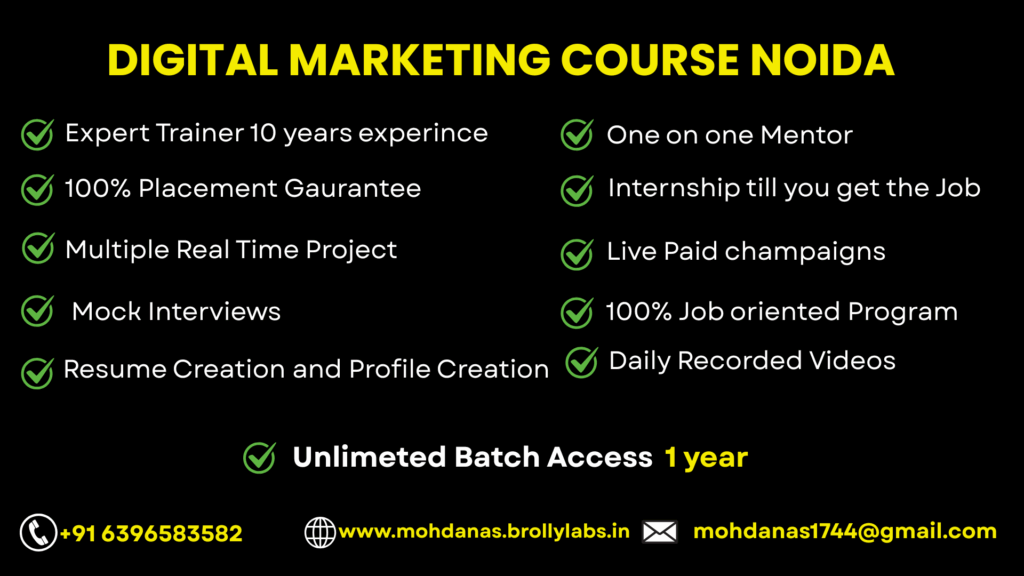 DIGITAL MARKETING COURSE NOIDA

Expert Trainer 10 years experince

100% Placement Gaurantee

Multiple Real Time Project

Mock Interviews

Resume Creation and Profile Creation

One on one Mentor

Internship till you get the Job

Live Paid champaigns

100% Job oriented Program

Daily Recorded Videos

Unlimeted Batch Access 1 year

+91 6396583582

www.mohdanas.brollylabs.in

mohdanas1744@gmail.com